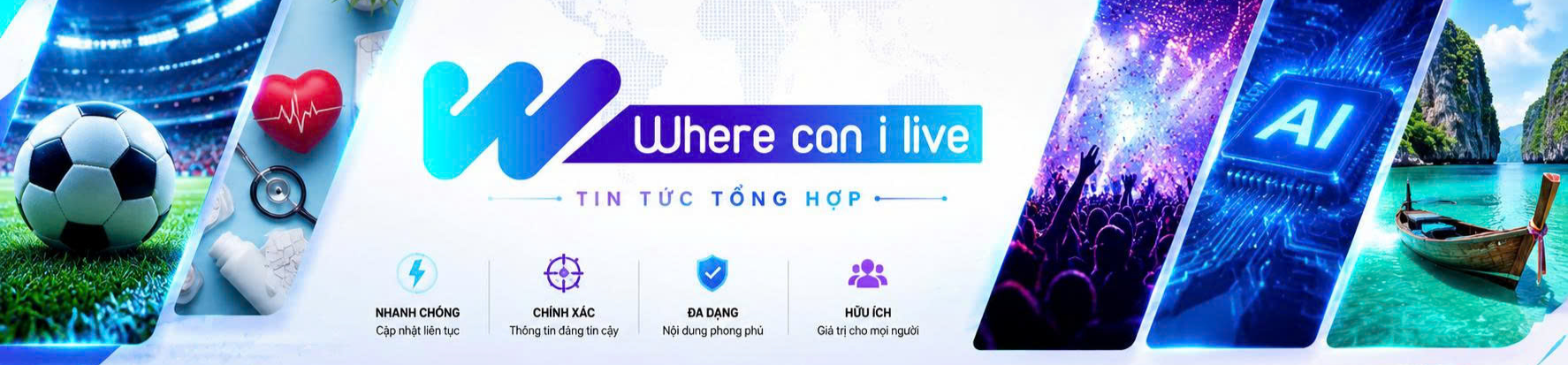 Where can i live

TIN TỨC TỔNG HỢP

NHANH CHÓNG
Cập nhật liên tục

CHÍNH XÁC
Thông tin đáng tin cậy

ĐA DẠNG
Nội dung phong phú

HỮU ÍCH
Giá trị cho mọi người

AI